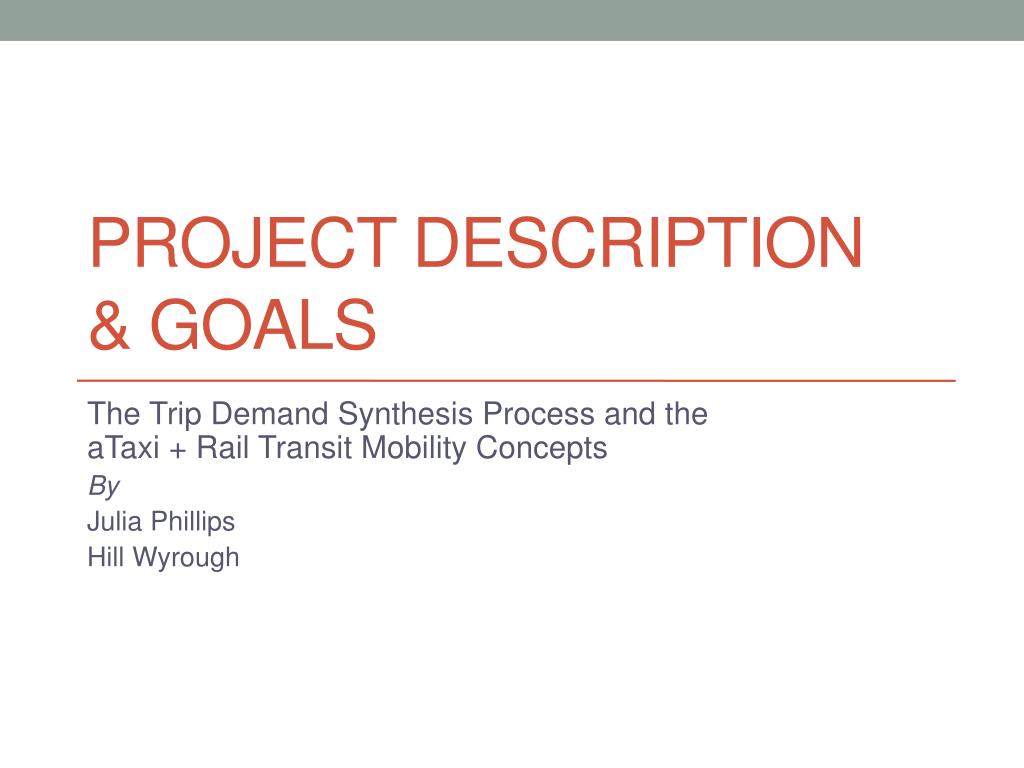 PROJECT DESCRIPTION & GOALS

The Trip Demand Synthesis Process and the aTaxi + Rail Transit Mobility Concepts

By

Julia Phillips

Hill Wyrough